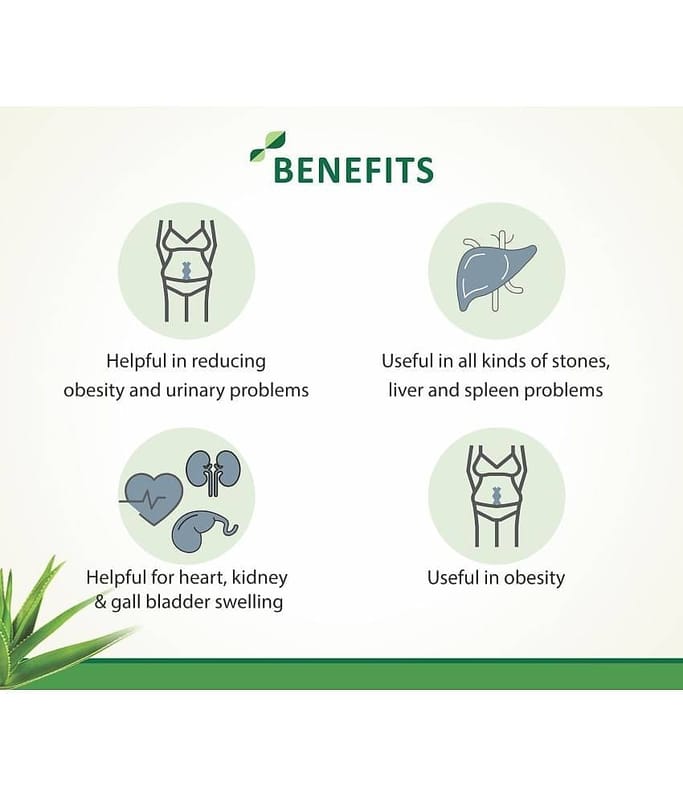 BENEFITS

Helpful in reducing obesity and urinary problems

Useful in all kinds of stones, liver and spleen problems

Helpful for heart, kidney & gall bladder swelling

Useful in obesity